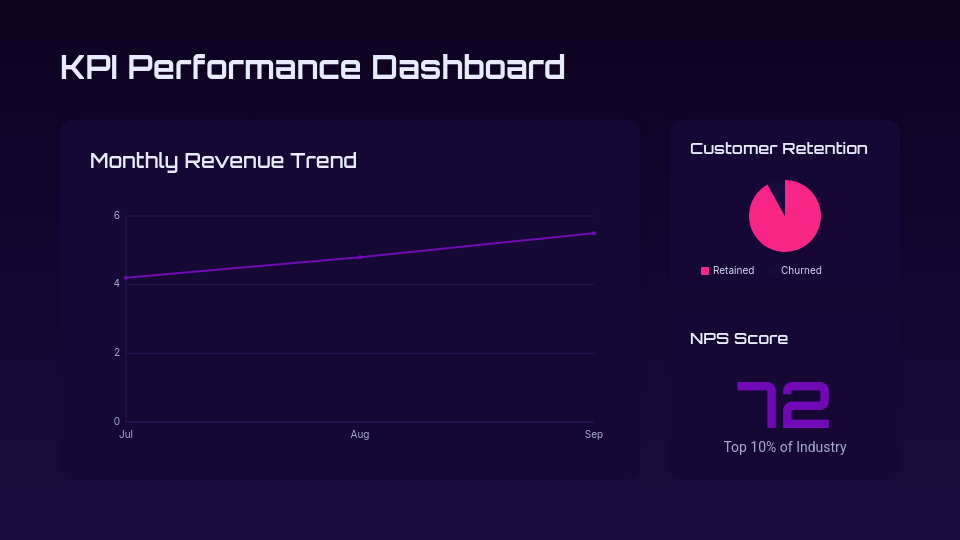 KPI Performance Dashboard

Monthly Revenue Trend

6
4
2
0
Jul
Aug
Sep

Customer Retention

Retained
Churned

NPS Score

72
Top 10% of Industry